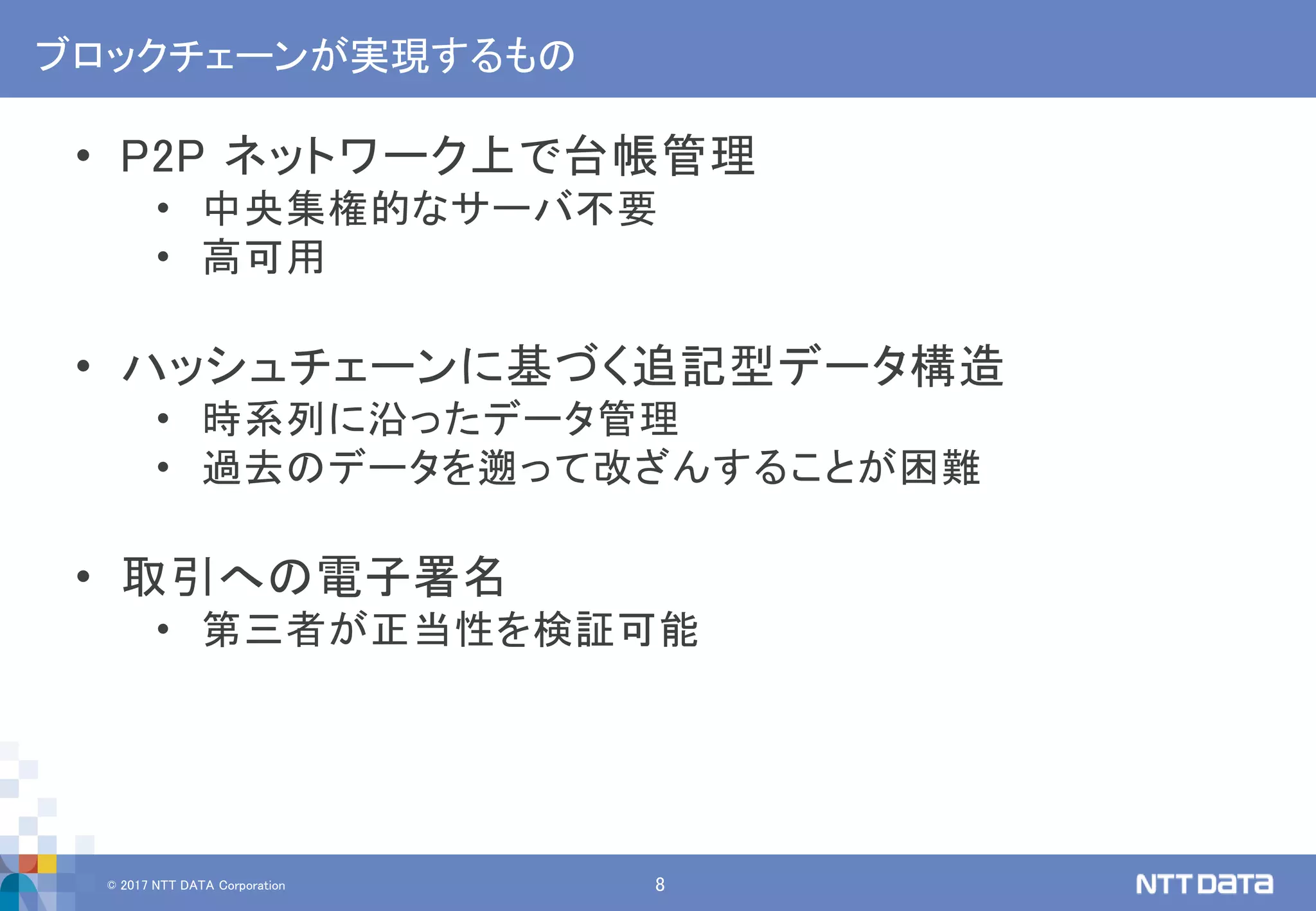 ブロックチェーンが実現するもの

• P2P ネットワーク上で台帳管理
  • 中央集権的なサーバ不要
  • 高可用

• ハッシュチェーンに基づく追記型データ構造
  • 時系列に沿ったデータ管理
  • 過去のデータを遡って改ざんすることが困難

• 取引への電子署名
  • 第三者が正当性を検証可能

© 2017 NTT DATA Corporation

8

NTT DATA